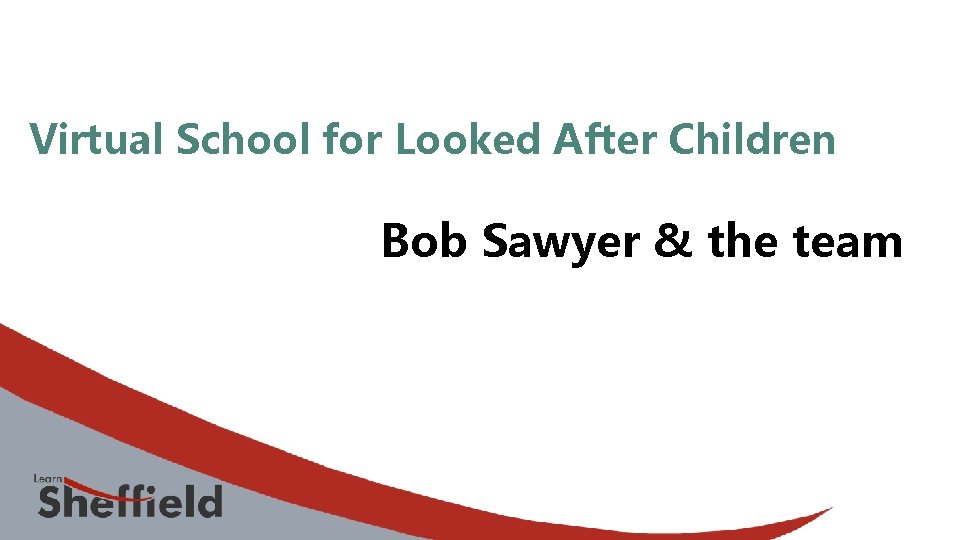 Virtual School for Looked After Children

Bob Sawyer & the team

Learn Sheffield